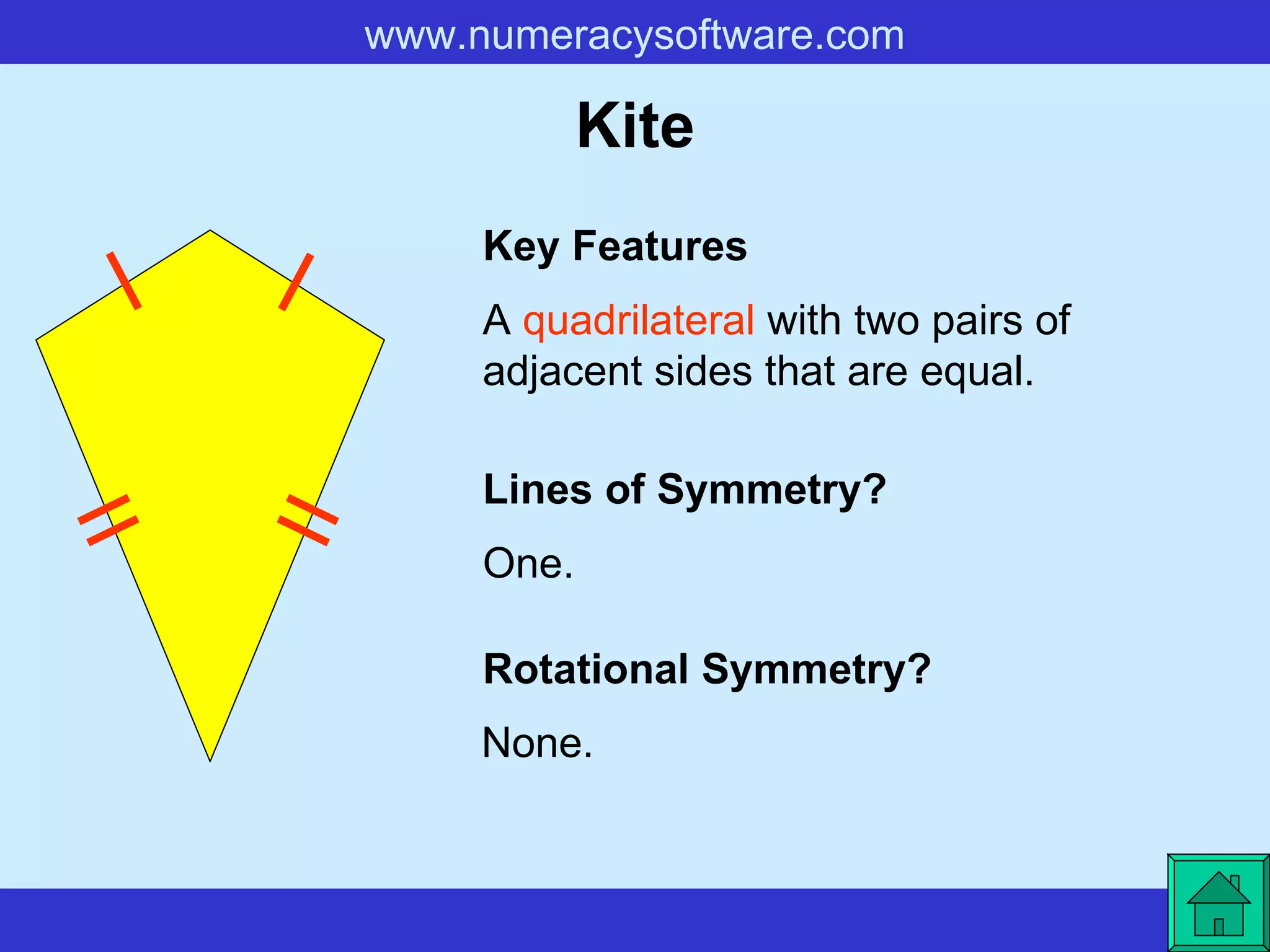 www.numeracysoftware.com

Kite

Key Features

A quadrilateral with two pairs of adjacent sides that are equal.

Lines of Symmetry?

One.

Rotational Symmetry?

None.